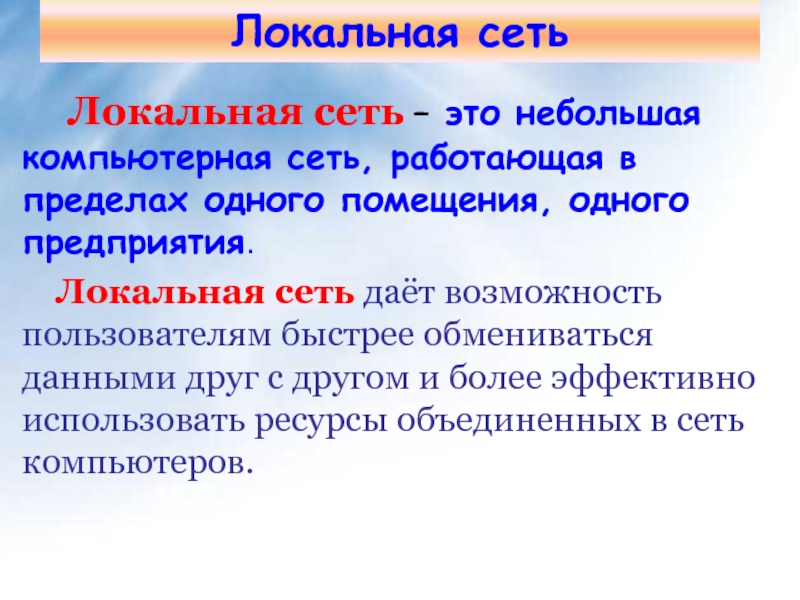 Локальная сеть

Локальная сеть – это небольшая компьютерная сеть, работающая в пределах одного помещения, одного предприятия.

Локальная сеть даёт возможность пользователям быстрее обмениваться данными друг с другом и более эффективно использовать ресурсы объединенных в сеть компьютеров.